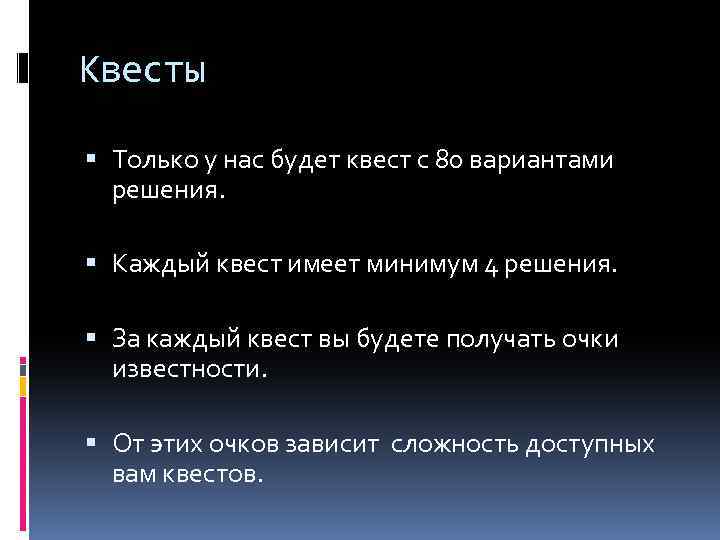 Квесты

▪ Только у нас будет квест с 80 вариантами решения.

▪ Каждый квест имеет минимум 4 решения.

▪ За каждый квест вы будете получать очки известности.

▪ От этих очков зависит сложность доступных вам квестов.